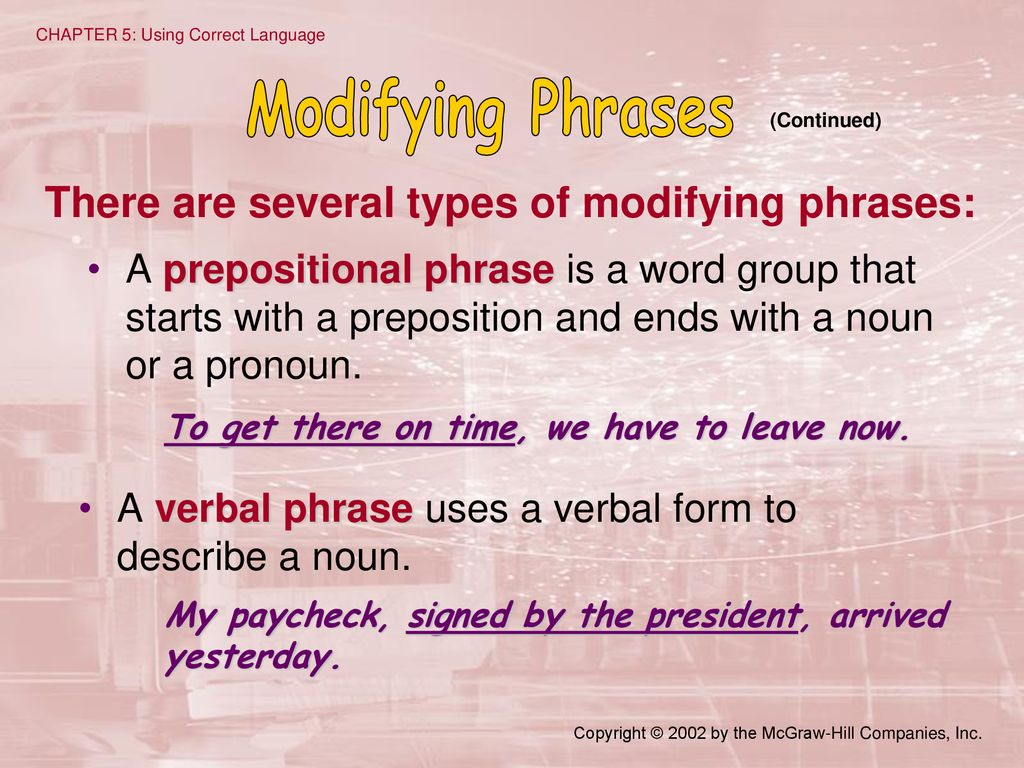 CHAPTER 5: Using Correct Language

Modifying Phrases (Continued)

There are several types of modifying phrases:

• A prepositional phrase is a word group that starts with a preposition and ends with a noun or a pronoun.

To get there on time, we have to leave now.

• A verbal phrase uses a verbal form to describe a noun.

My paycheck, signed by the president, arrived yesterday.

Copyright © 2002 by the McGraw-Hill Companies, Inc.